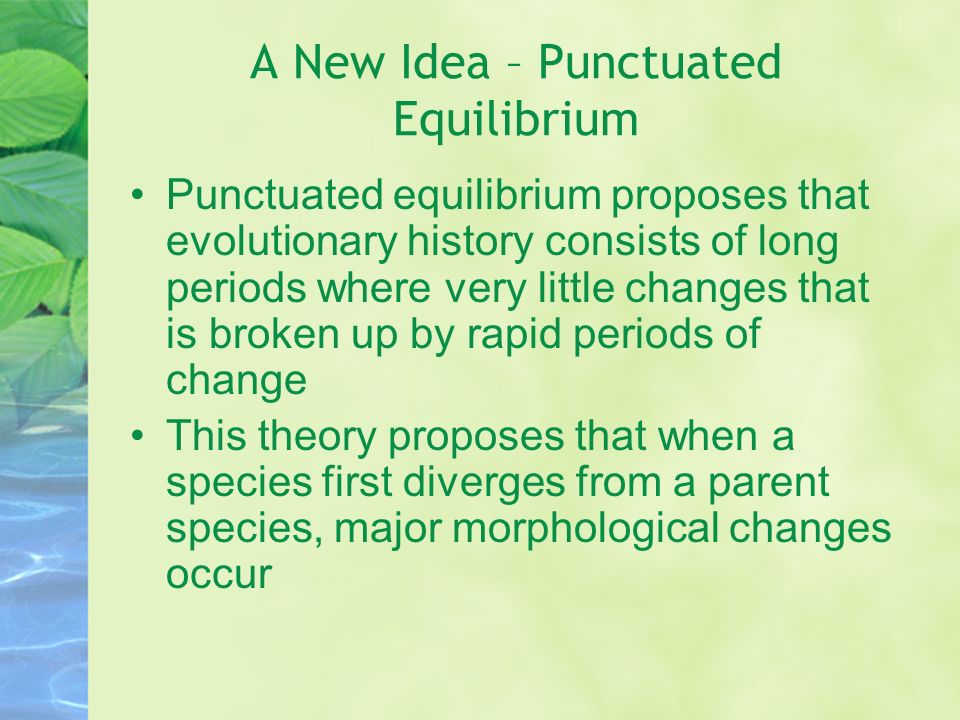 A New Idea – Punctuated Equilibrium

• Punctuated equilibrium proposes that evolutionary history consists of long periods where very little changes that is broken up by rapid periods of change
• This theory proposes that when a species first diverges from a parent species, major morphological changes occur